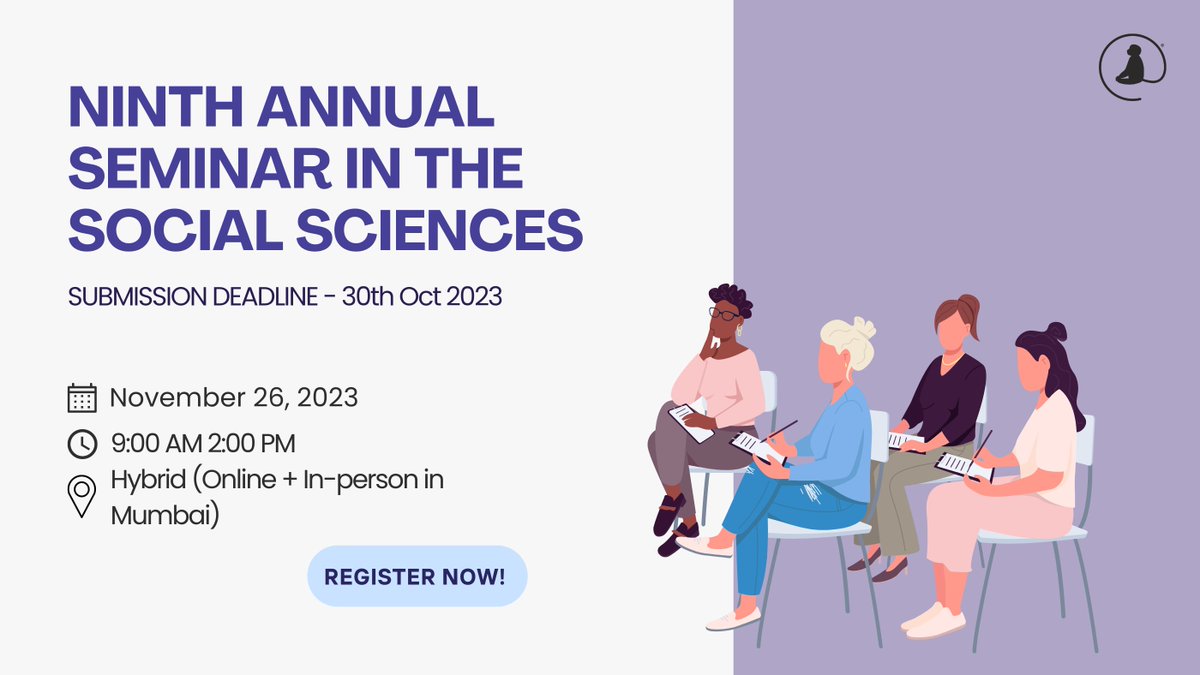 NINTH ANNUAL SEMINAR IN THE SOCIAL SCIENCES

SUBMISSION DEADLINE - 30th Oct 2023

November 26, 2023

9:00 AM 2:00 PM

Hybrid (Online + In-person in Mumbai)

REGISTER NOW!